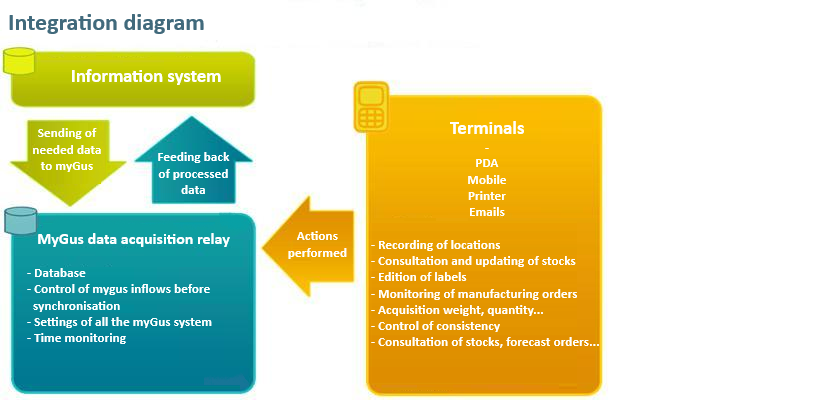 Integration diagram

Information system

Sending of needed data to myGus

Feeding back of processed data

MyGus data acquisition relay

- Database
- Control of mygus inflows before synchronisation
- Settings of all the myGus system
- Time monitoring

Actions performed

Terminals
-
PDA
Mobile
Printer
Emails

- Recording of locations
- Consultation and updating of stocks
- Edition of labels
- Monitoring of manufacturing orders
- Acquisition weight, quantity...
- Control of consistency
- Consultation of stocks, forecast orders...